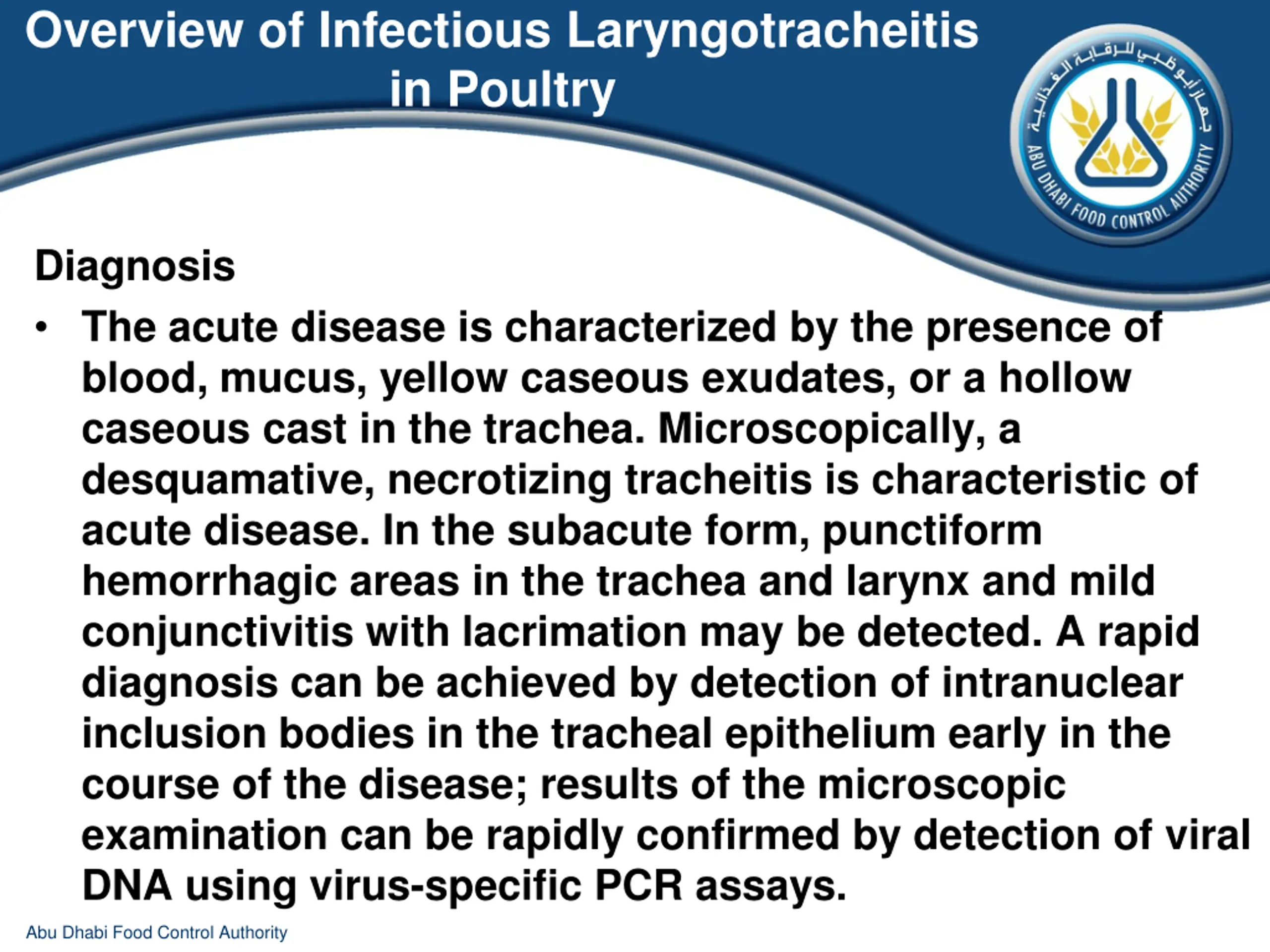 Overview of Infectious Laryngotracheitis in Poultry

جهاز أبوظبي للرقابة الغذائية
ABU DHABI FOOD CONTROL AUTHORITY

Diagnosis

• The acute disease is characterized by the presence of blood, mucus, yellow caseous exudates, or a hollow caseous cast in the trachea. Microscopically, a desquamative, necrotizing tracheitis is characteristic of acute disease. In the subacute form, punctiform hemorrhagic areas in the trachea and larynx and mild conjunctivitis with lacrimation may be detected. A rapid diagnosis can be achieved by detection of intranuclear inclusion bodies in the tracheal epithelium early in the course of the disease; results of the microscopic examination can be rapidly confirmed by detection of viral DNA using virus-specific PCR assays.

Abu Dhabi Food Control Authority